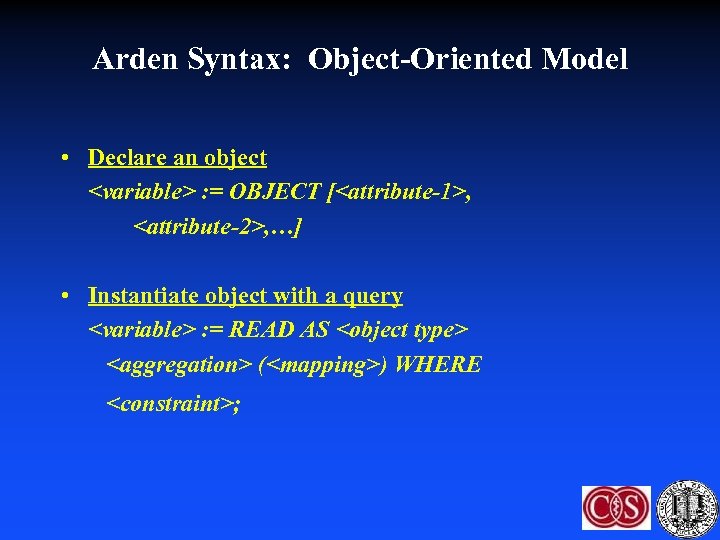 Arden Syntax: Object-Oriented Model

• Declare an object
<variable> := OBJECT [<attribute-1>,
<attribute-2>,…]

• Instantiate object with a query
<variable> := READ AS <object type>
<aggregation> (<mapping>) WHERE
<constraint>;

CS